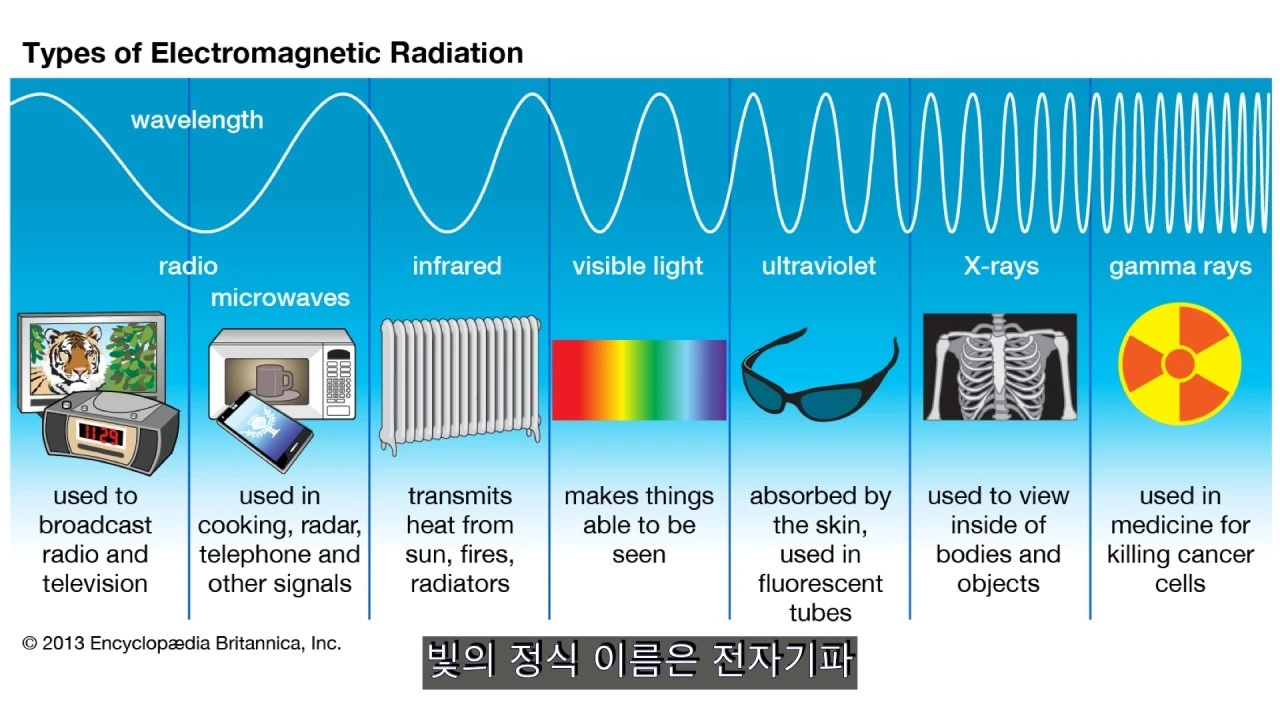 Types of Electromagnetic Radiation

wavelength

radio

microwaves

infrared

visible light

ultraviolet

X-rays

gamma rays

11:29

used to broadcast radio and television

used in cooking, radar, telephone and other signals

transmits heat from sun, fires, radiators

makes things able to be seen

absorbed by the skin, used in fluorescent tubes

used to view inside of bodies and objects

used in medicine for killing cancer cells

© 2013 Encyclopædia Britannica, Inc.

빛의 정식 이름은 전자기파